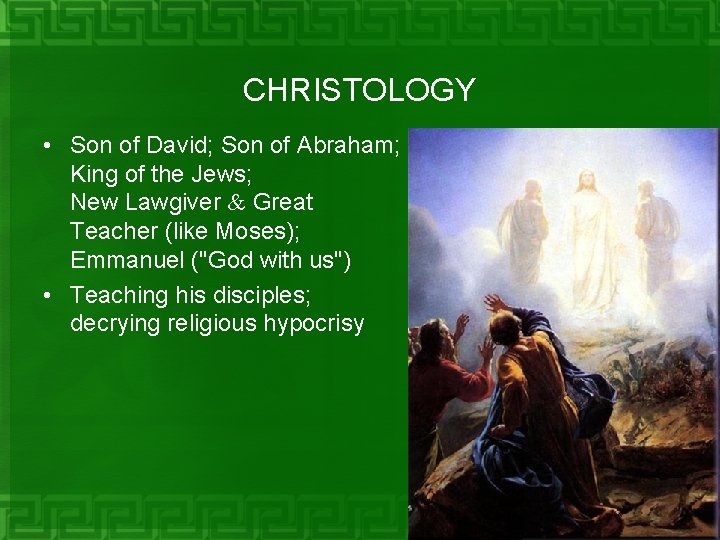 CHRISTOLOGY

• Son of David; Son of Abraham; King of the Jews; New Lawgiver & Great Teacher (like Moses); Emmanuel ("God with us")

• Teaching his disciples; decrying religious hypocrisy